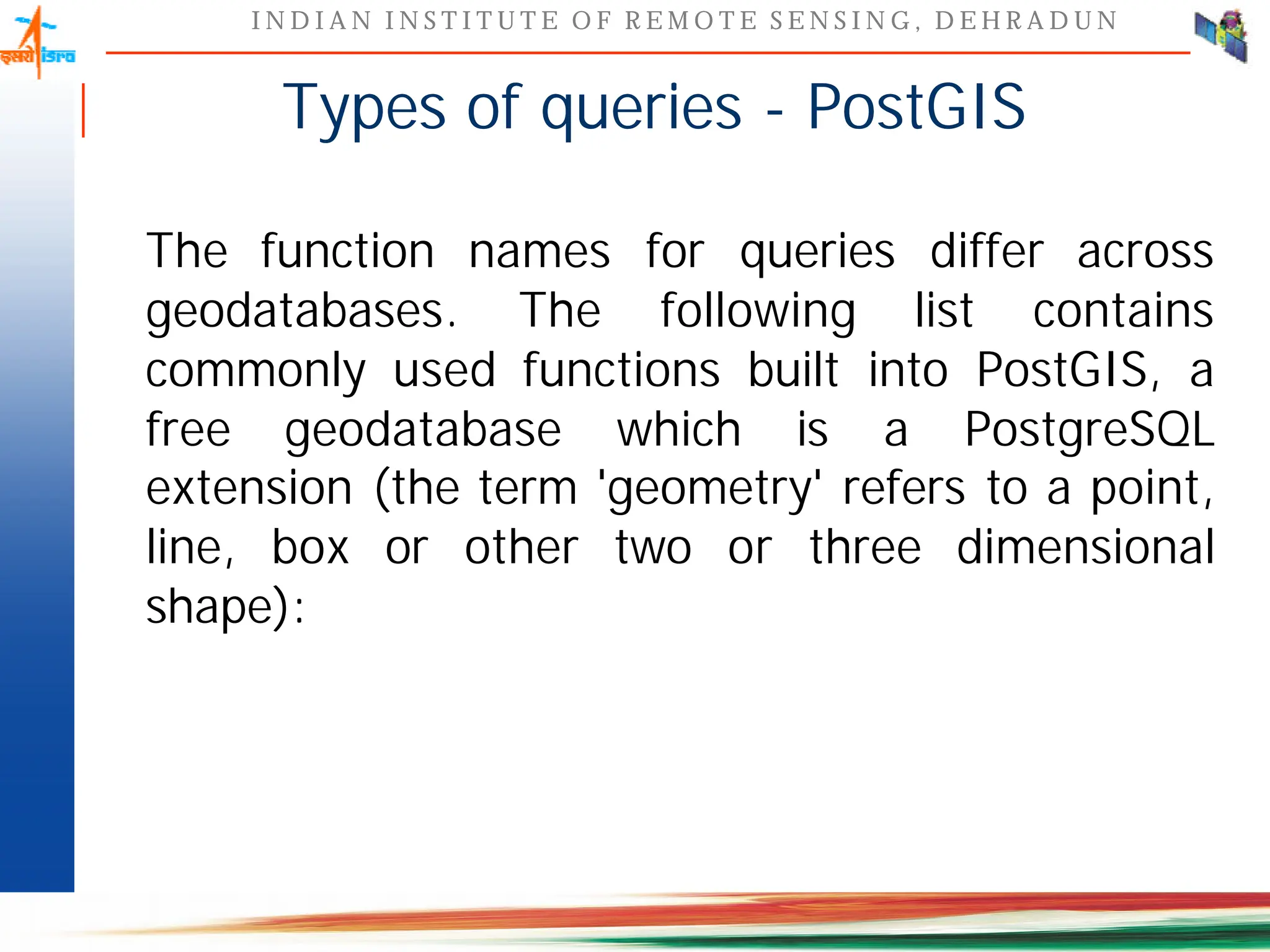 इसरो isro

INDIAN INSTITUTE OF REMOTE SENSING, DEHRADUN

Types of queries - PostGIS

The function names for queries differ across geodatabases. The following list contains commonly used functions built into PostGIS, a free geodatabase which is a PostgreSQL extension (the term 'geometry' refers to a point, line, box or other two or three dimensional shape):